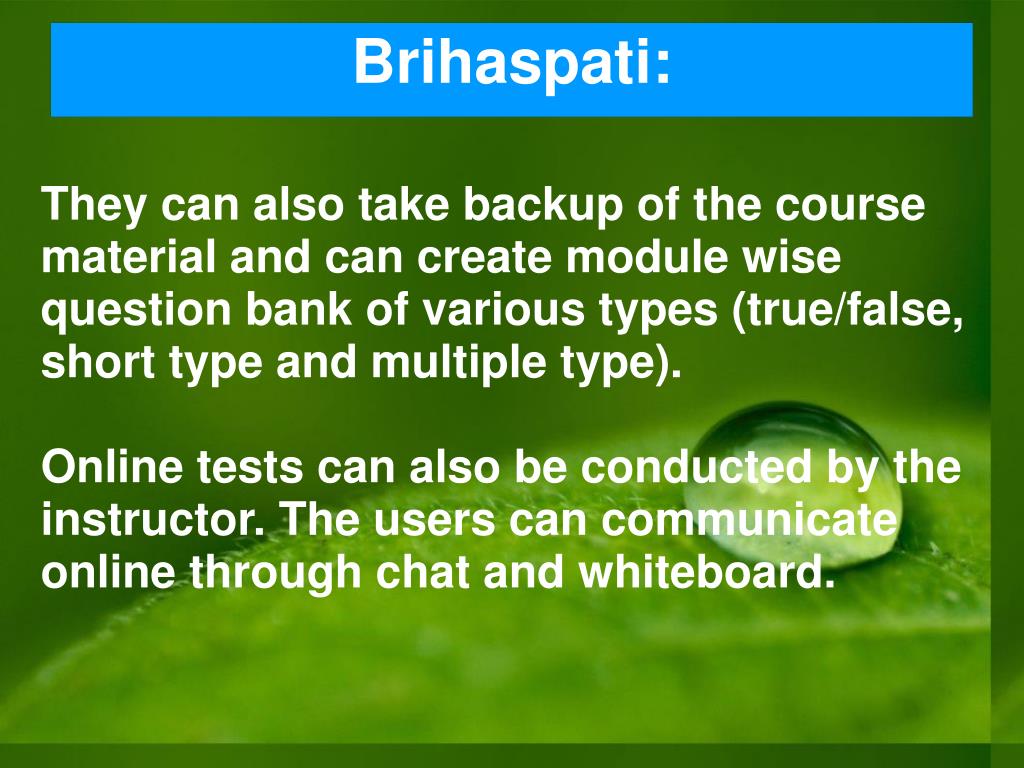 Brihaspati:

They can also take backup of the course material and can create module wise question bank of various types (true/false, short type and multiple type).

Online tests can also be conducted by the instructor. The users can communicate online through chat and whiteboard.